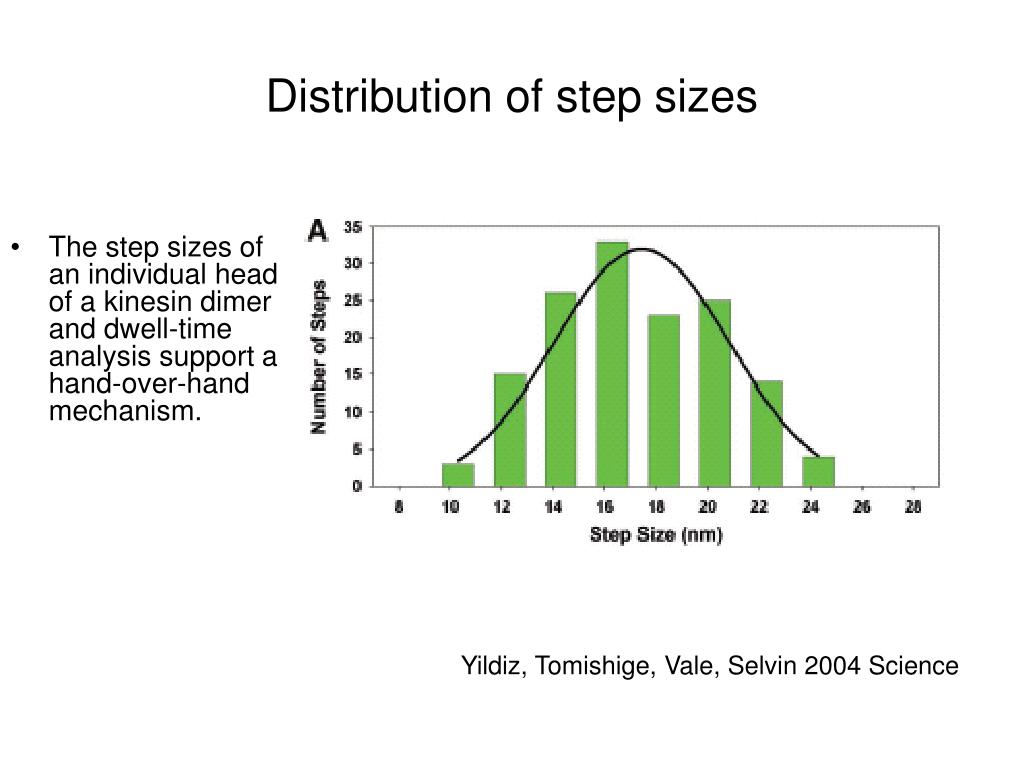 Distribution of step sizes

• The step sizes of an individual head of a kinesin dimer and dwell-time analysis support a hand-over-hand mechanism.

A

Number of Steps

35
30
25
20
15
10
5
0

8 10 12 14 16 18 20 22 24 26 28

Step Size (nm)

Yildiz, Tomishige, Vale, Selvin 2004 Science